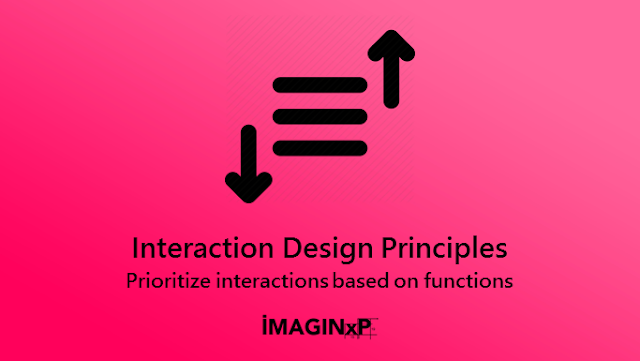 Interaction Design Principles
Prioritize interactions based on functions

İMAGINxP